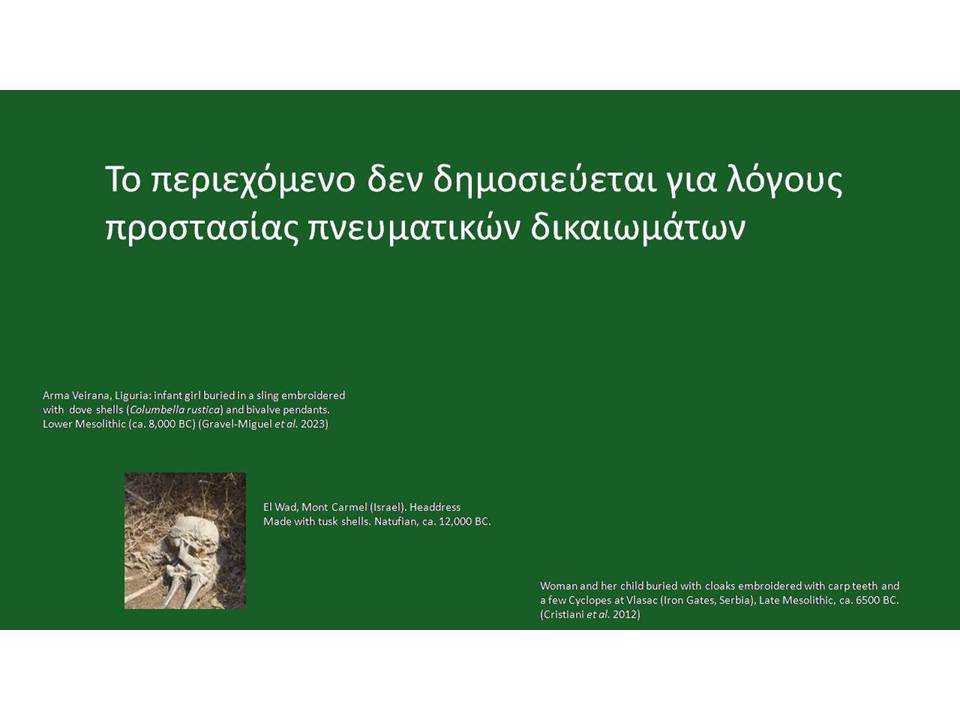 Το περιεχόμενο δεν δημοσιεύεται για λόγους προστασίας πνευματικών δικαιωμάτων

Arma Veirana, Liguria: infant girl buried in a sling embroidered with dove shells (Columbella rustica) and bivalve pendants. Lower Mesolithic (ca. 8,000 BC) (Gravel-Miguel et al. 2023)

El Wad, Mont Carmel (Israel). Headdress Made with tusk shells. Natufian, ca. 12,000 BC.

Woman and her child buried with cloaks embroidered with carp teeth and a few Cyclopes at Vlasac (Iron Gates, Serbia), Late Mesolithic, ca. 6500 BC. (Cristiani et al. 2012)